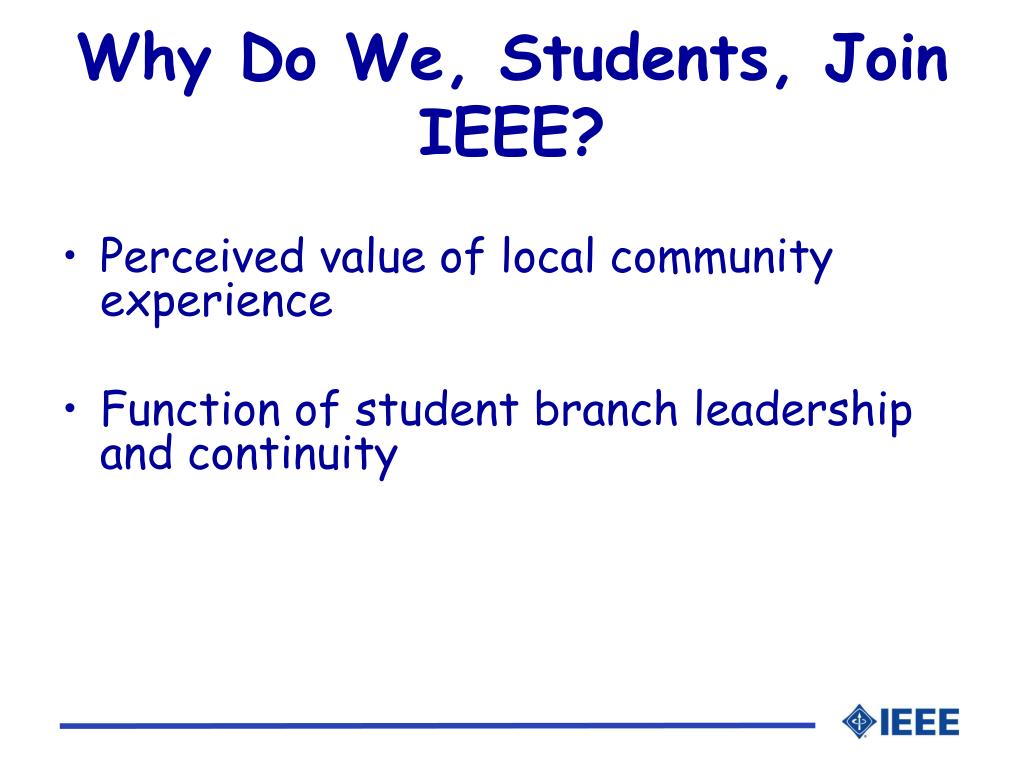 Why Do We, Students, Join IEEE?

• Perceived value of local community experience

• Function of student branch leadership and continuity

IEEE